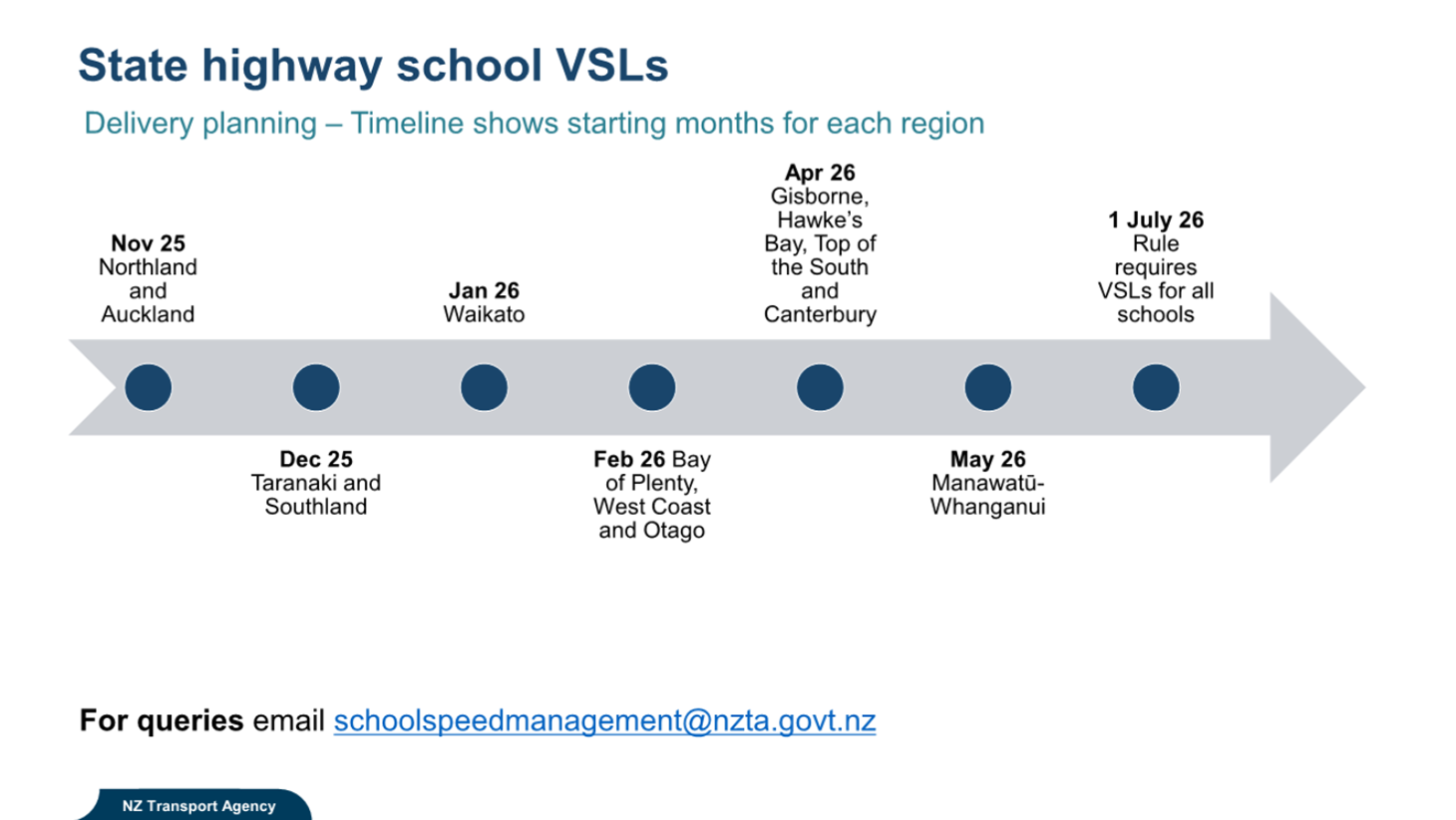 State highway school VSLs

Delivery planning – Timeline shows starting months for each region

Nov 25
Northland and Auckland

Dec 25
Taranaki and Southland

Jan 26
Waikato

Feb 26 Bay of Plenty, West Coast and Otago

Apr 26
Gisborne, Hawke's Bay, Top of the South and Canterbury

May 26
Manawatū-Whanganui

1 July 26
Rule requires VSLs for all schools

For queries email schoolspeedmanagement@nzta.govt.nz

NZ Transport Agency